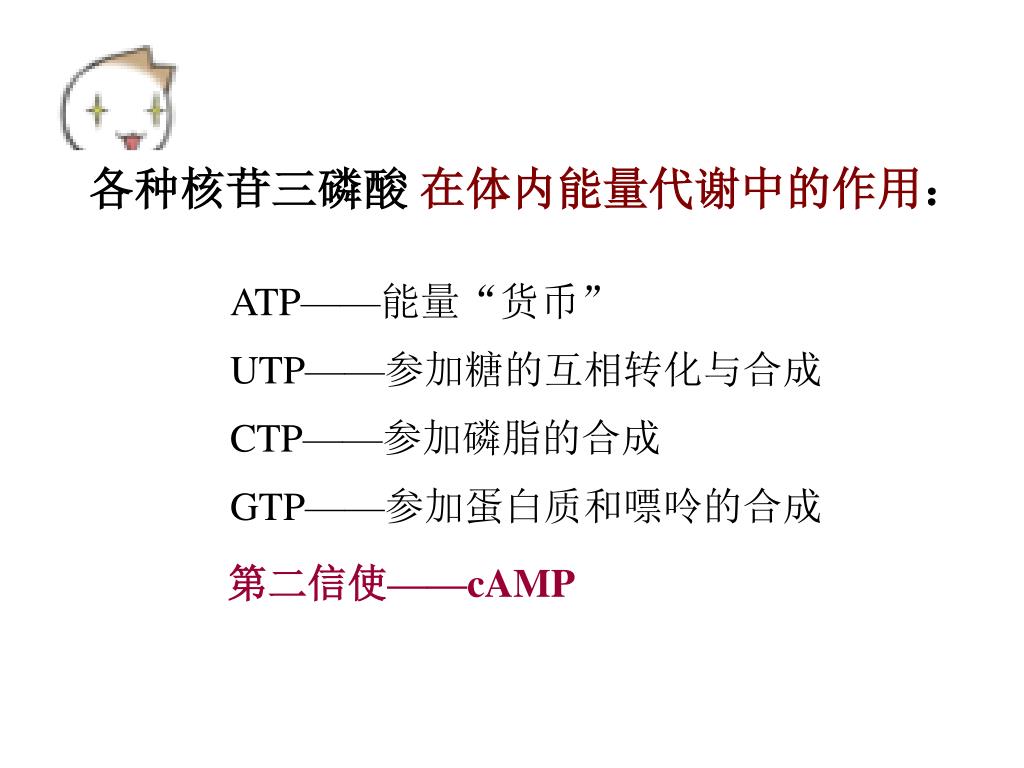 各种核苷三磷酸 在体内能量代谢中的作用：

ATP——能量“货币”

UTP——参加糖的互相转化与合成

CTP——参加磷脂的合成

GTP——参加蛋白质和嘌呤的合成

第二信使——cAMP